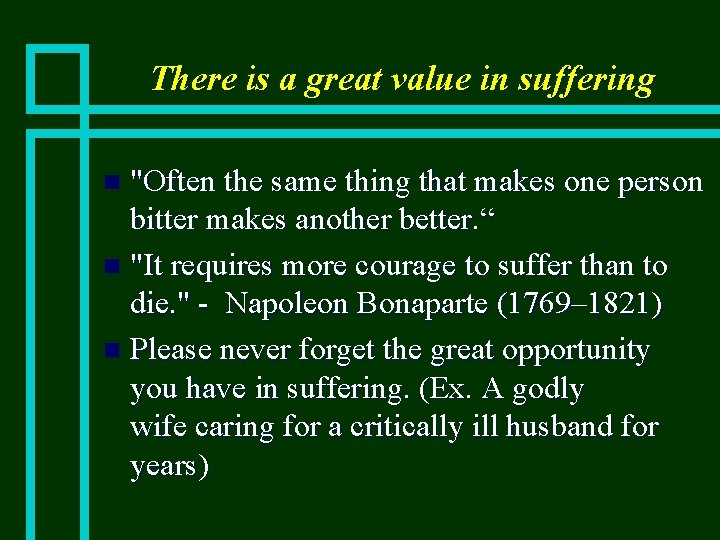 There is a great value in suffering

"Often the same thing that makes one person bitter makes another better.“

"It requires more courage to suffer than to die." - Napoleon Bonaparte (1769–1821)

Please never forget the great opportunity you have in suffering. (Ex. A godly wife caring for a critically ill husband for years)